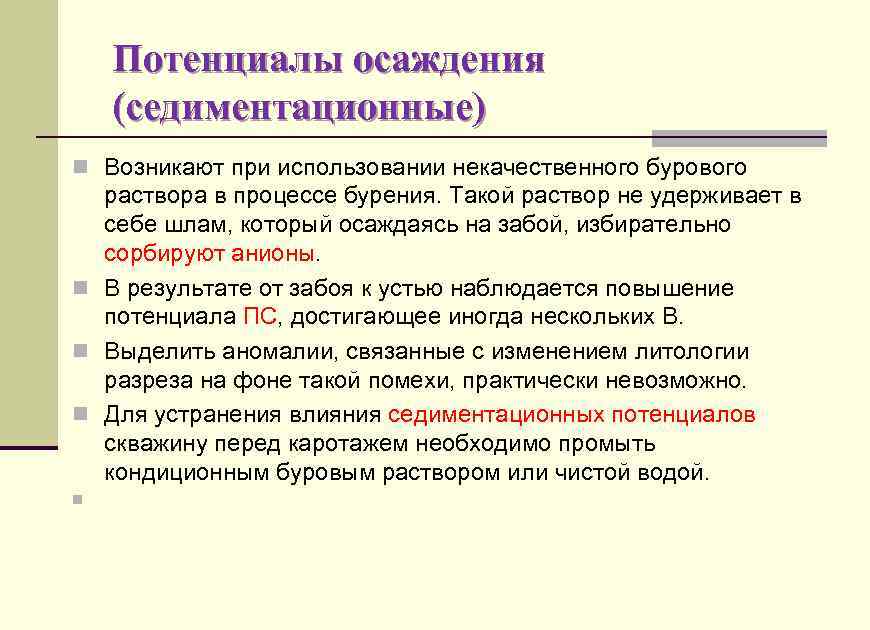 Потенциалы осаждения (седиментационные)

Возникают при использовании некачественного бурового раствора в процессе бурения. Такой раствор не удерживает в себе шлам, который осаждаясь на забой, избирательно сорбируют анионы.

В результате от забоя к устью наблюдается повышение потенциала ПС, достигающее иногда нескольких В.

Выделить аномалии, связанные с изменением литологии разреза на фоне такой помехи, практически невозможно.

Для устранения влияния седиментационных потенциалов скважину перед каротажем необходимо промыть кондиционным буровым раствором или чистой водой.